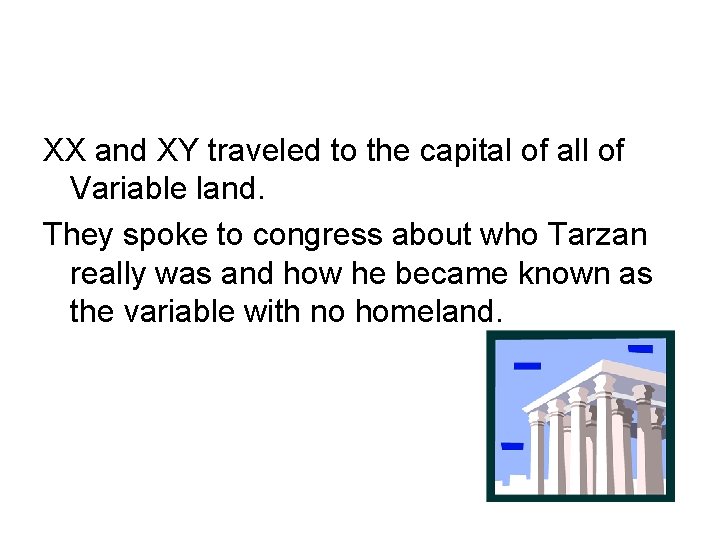 XX and XY traveled to the capital of all of Variable land.

They spoke to congress about who Tarzan really was and how he became known as the variable with no homeland.